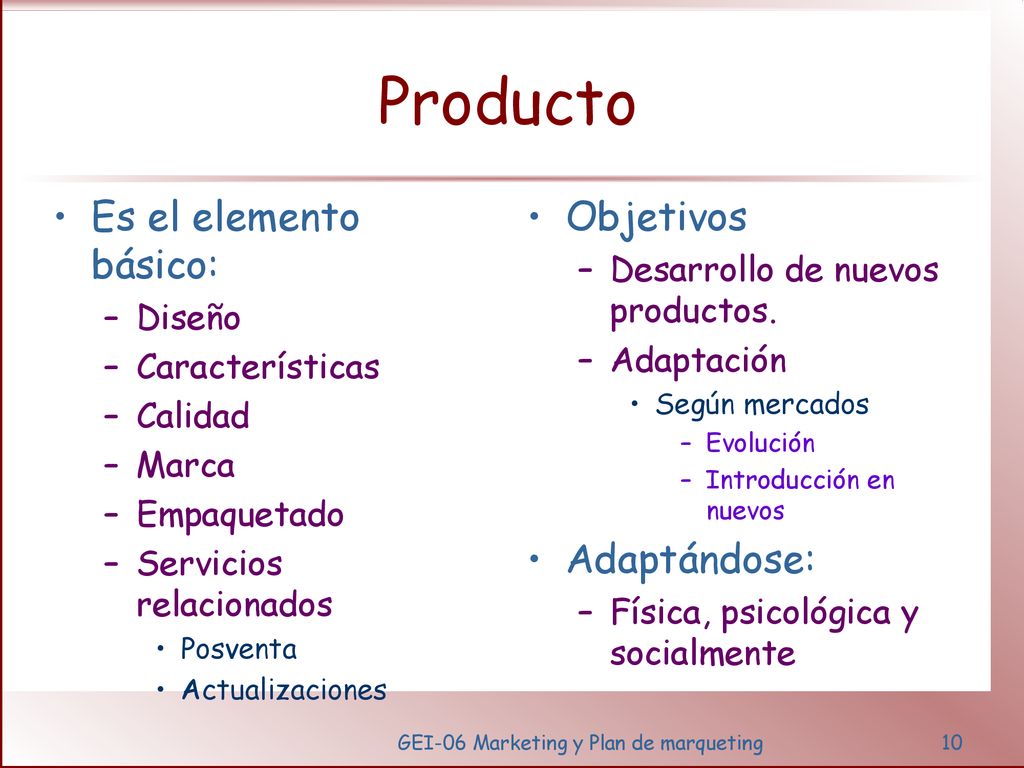 Producto

• Es el elemento básico:
  – Diseño
  – Características
  – Calidad
  – Marca
  – Empaquetado
  – Servicios relacionados
    • Posventa
    • Actualizaciones

• Objetivos
  – Desarrollo de nuevos productos.
  – Adaptación
    • Según mercados
      – Evolución
      – Introducción en nuevos
• Adaptándose:
  – Física, psicológica y socialmente

GEI-06 Marketing y Plan de marqueting

10